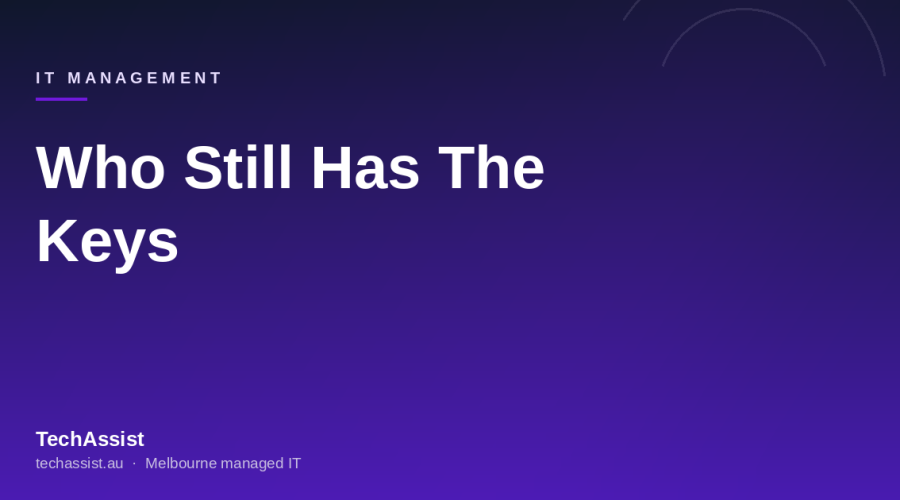 IT MANAGEMENT

Who Still Has The Keys

TechAssist

techassist.au · Melbourne managed IT